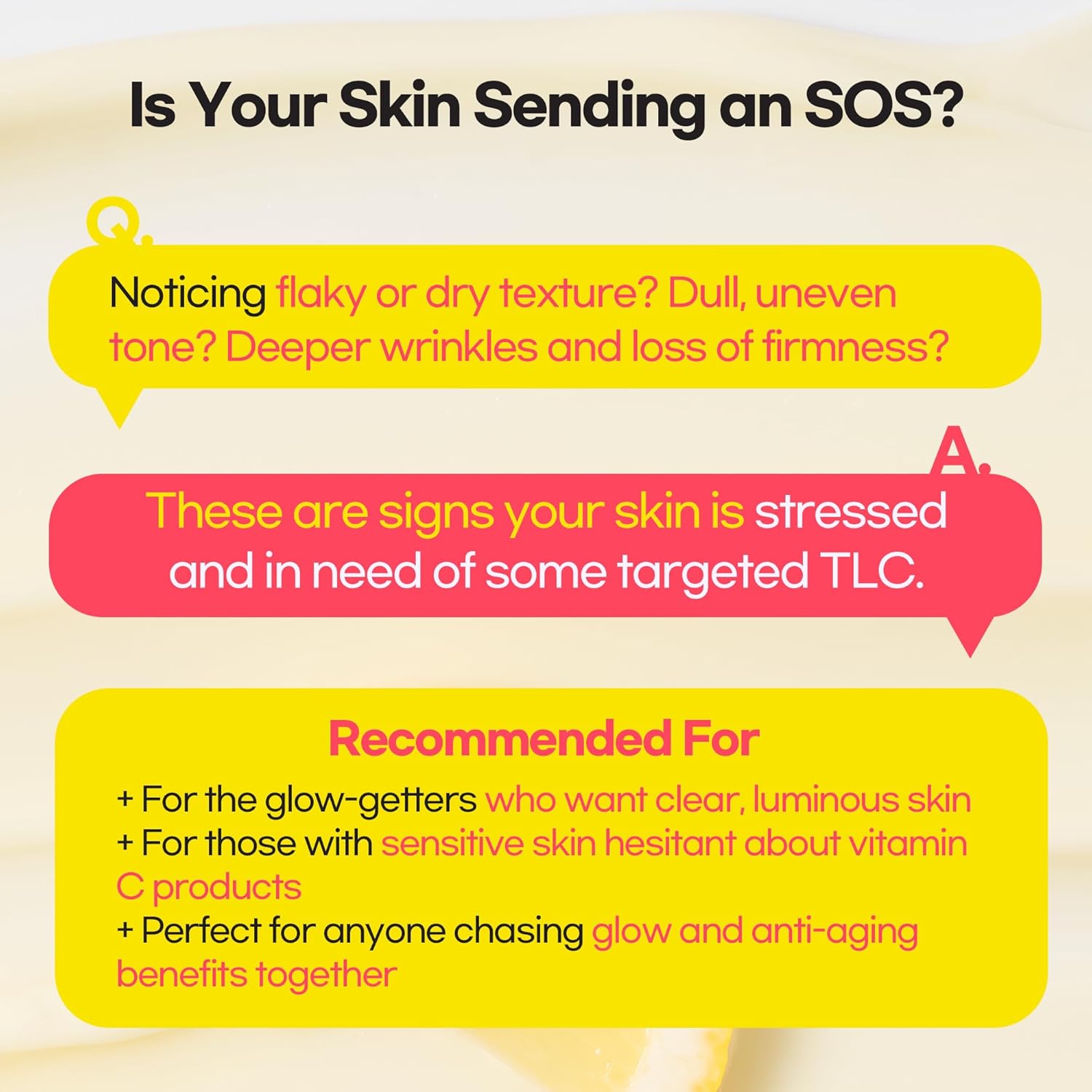 Is Your Skin Sending an SOS?

Q.

Noticing flaky or dry texture? Dull, uneven tone? Deeper wrinkles and loss of firmness?

A.

These are signs your skin is stressed and in need of some targeted TLC.

Recommended For

+ For the glow-getters who want clear, luminous skin
+ For those with sensitive skin hesitant about vitamin C products
+ Perfect for anyone chasing glow and anti-aging benefits together